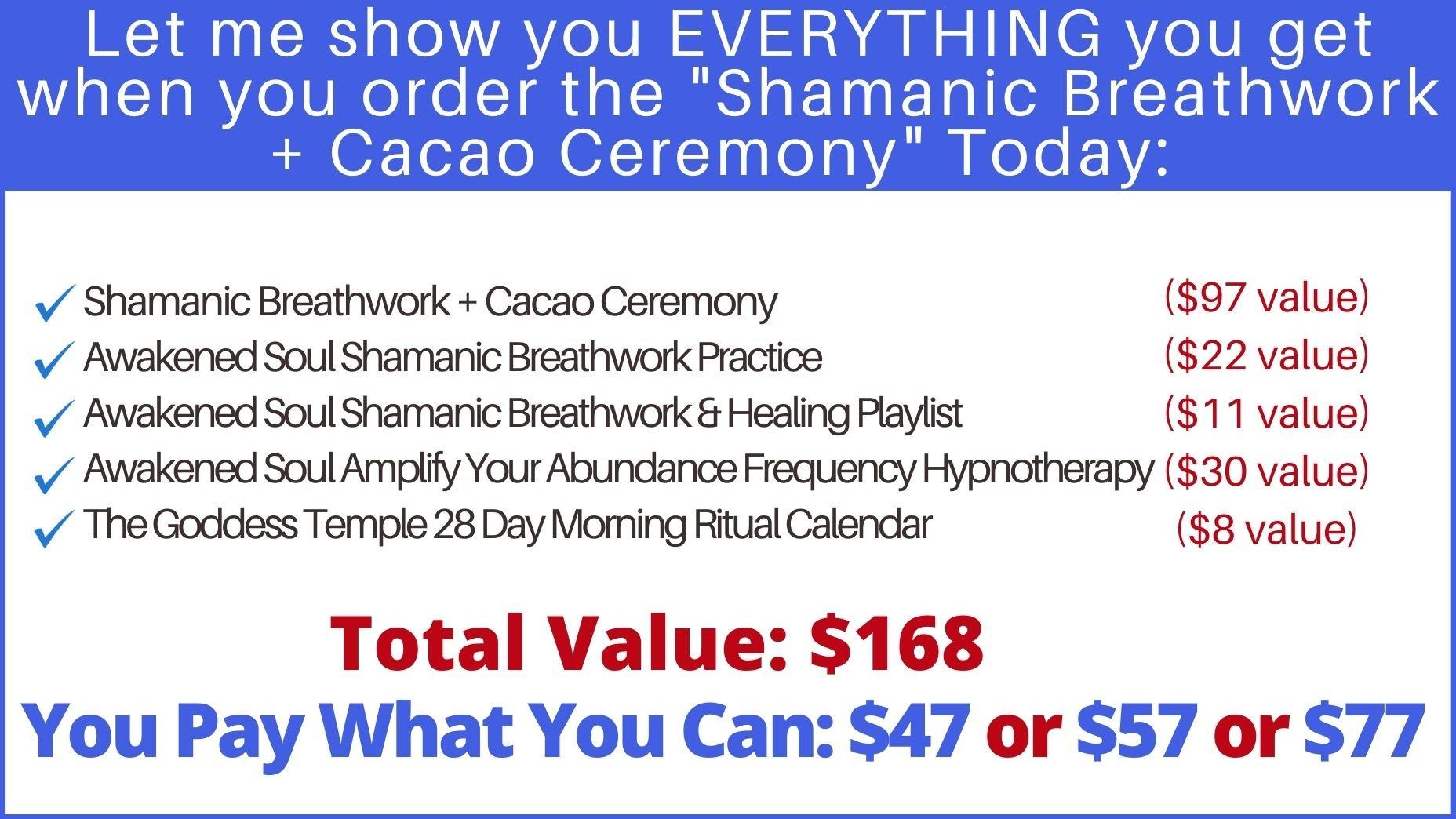 Let me show you EVERYTHING you get when you order the "Shamanic Breathwork + Cacao Ceremony" Today:

✓ Shamanic Breathwork + Cacao Ceremony ($97 value)
✓ Awakened Soul Shamanic Breathwork Practice ($22 value)
✓ Awakened Soul Shamanic Breathwork & Healing Playlist ($11 value)
✓ Awakened Soul Amplify Your Abundance Frequency Hypnotherapy ($30 value)
✓ The Goddess Temple 28 Day Morning Ritual Calendar ($8 value)

Total Value: $168

You Pay What You Can: $47 or $57 or $77